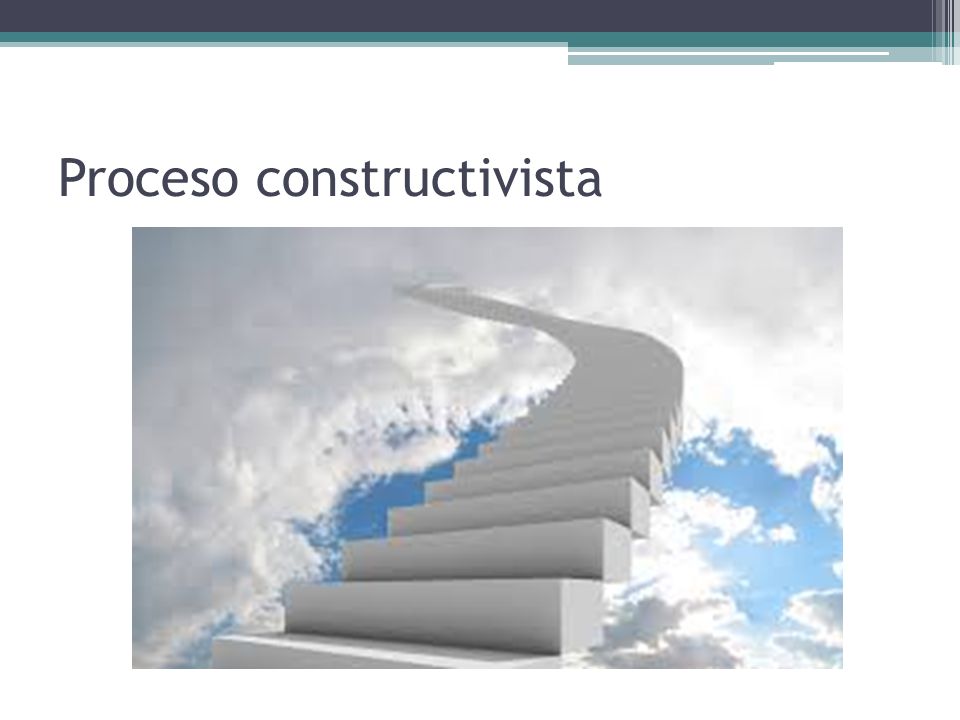 Proceso constructivista